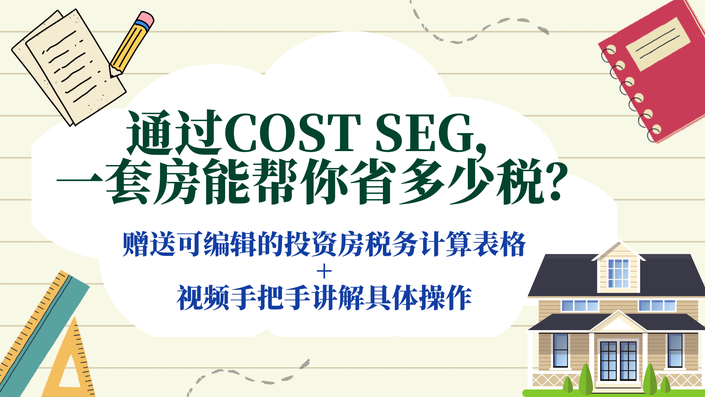 通过COST SEG,
一套房能帮你省多少税?

赠送可编辑的投资房税务计算表格
+
视频手把手讲解具体操作